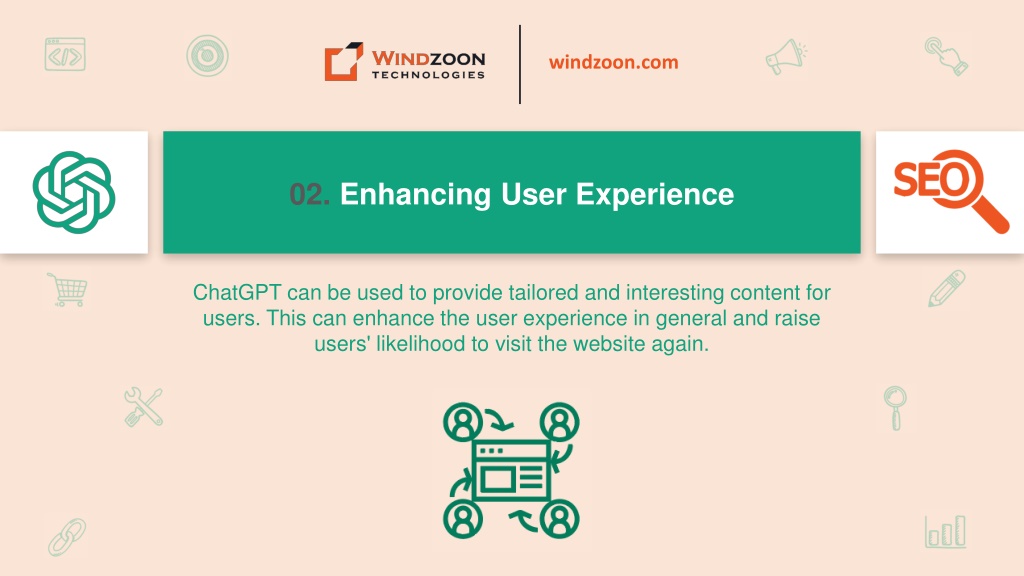 WINDZOON TECHNOLOGIES

windzoon.com

SEO

02. Enhancing User Experience

ChatGPT can be used to provide tailored and interesting content for users. This can enhance the user experience in general and raise users' likelihood to visit the website again.